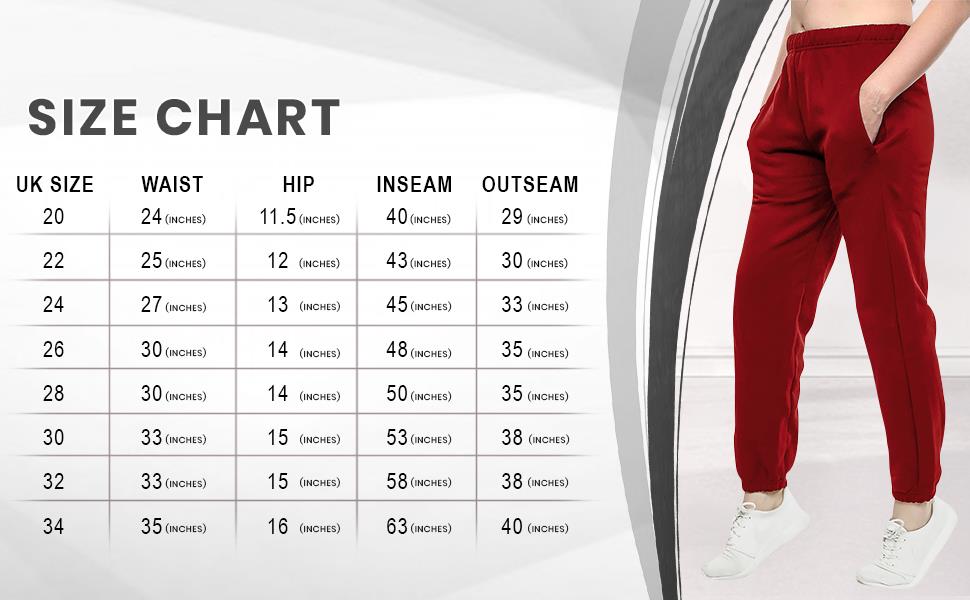 SIZE CHART

| UK SIZE | WAIST | HIP | INSEAM | OUTSEAM |
|---|---|---|---|---|
| 20 | 24 (INCHES) | 11.5 (INCHES) | 40 (INCHES) | 29 (INCHES) |
| 22 | 25 (INCHES) | 12 (INCHES) | 43 (INCHES) | 30 (INCHES) |
| 24 | 27 (INCHES) | 13 (INCHES) | 45 (INCHES) | 33 (INCHES) |
| 26 | 30 (INCHES) | 14 (INCHES) | 48 (INCHES) | 35 (INCHES) |
| 28 | 30 (INCHES) | 14 (INCHES) | 50 (INCHES) | 35 (INCHES) |
| 30 | 33 (INCHES) | 15 (INCHES) | 53 (INCHES) | 38 (INCHES) |
| 32 | 33 (INCHES) | 15 (INCHES) | 58 (INCHES) | 38 (INCHES) |
| 34 | 35 (INCHES) | 16 (INCHES) | 63 (INCHES) | 40 (INCHES) |